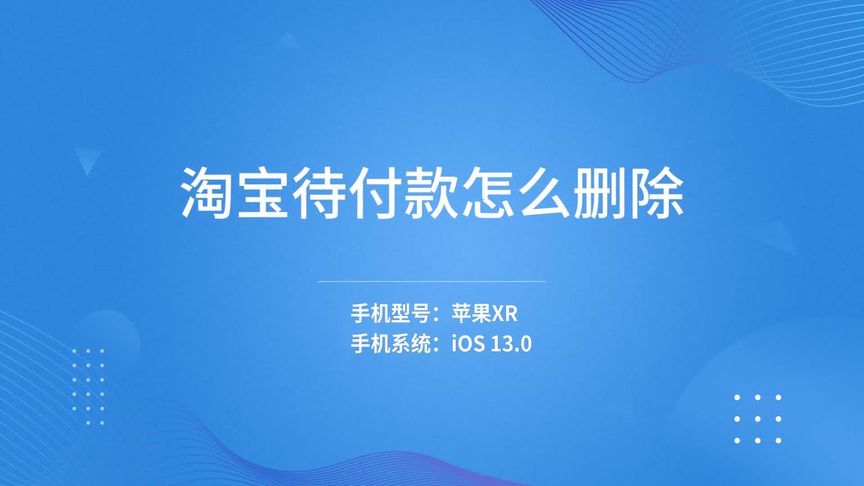 淘宝待付款怎么删除

手机型号：苹果XR
手机系统：iOS 13.0